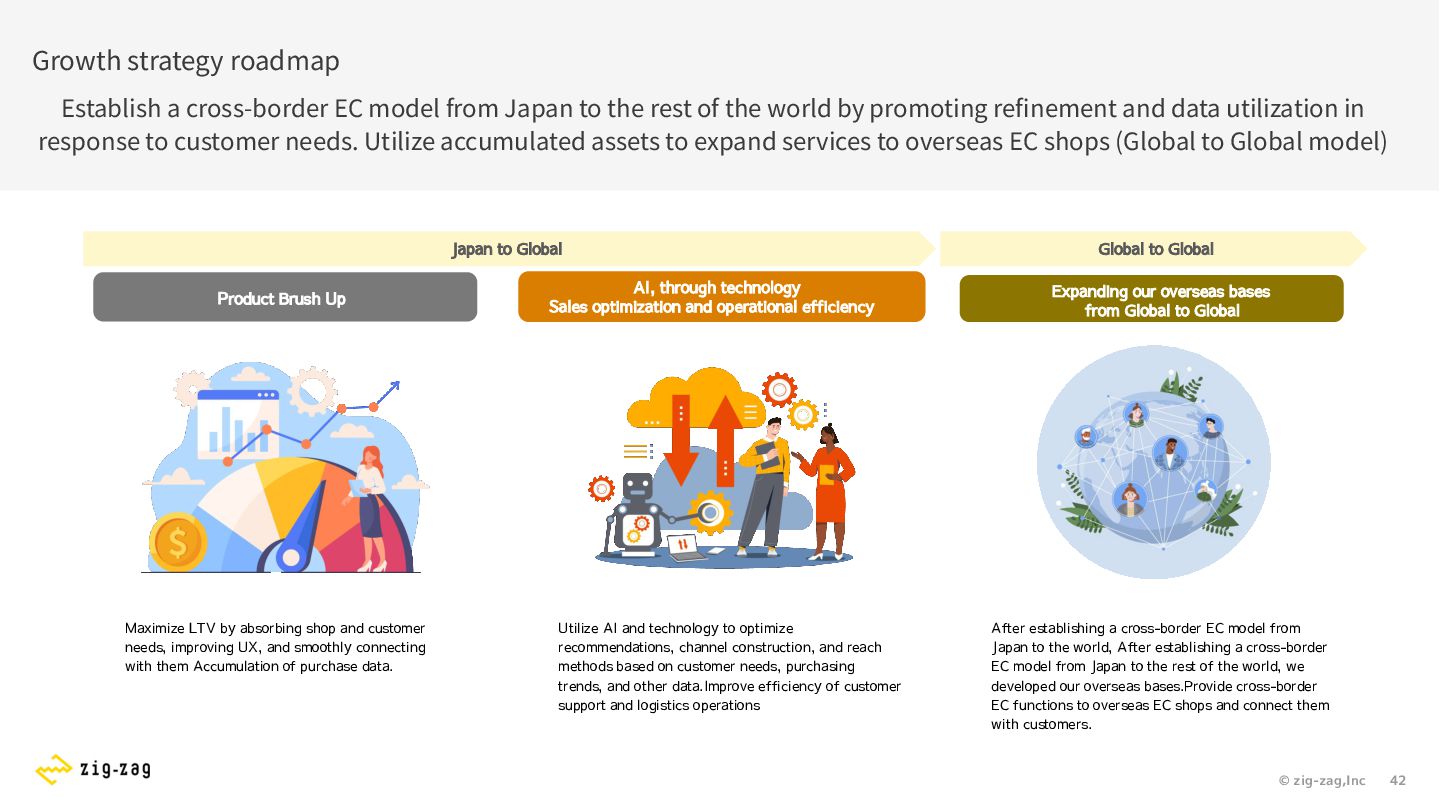 Growth strategy roadmap

Establish a cross-border EC model from Japan to the rest of the world by promoting refinement and data utilization in response to customer needs. Utilize accumulated assets to expand services to overseas EC shops (Global to Global model)

Japan to Global

Global to Global

Product Brush Up

AI, through technology
Sales optimization and operational efficiency

Expanding our overseas bases
from Global to Global

Maximize LTV by absorbing shop and customer needs, improving UX, and smoothly connecting with them Accumulation of purchase data.

Utilize AI and technology to optimize recommendations, channel construction, and reach methods based on customer needs, purchasing trends, and other data.Improve efficiency of customer support and logistics operations

After establishing a cross-border EC model from Japan to the world, After establishing a cross-border EC model from Japan to the rest of the world, we developed our overseas bases.Provide cross-border EC functions to overseas EC shops and connect them with customers.

zig-zag

© zig-zag,Inc 42